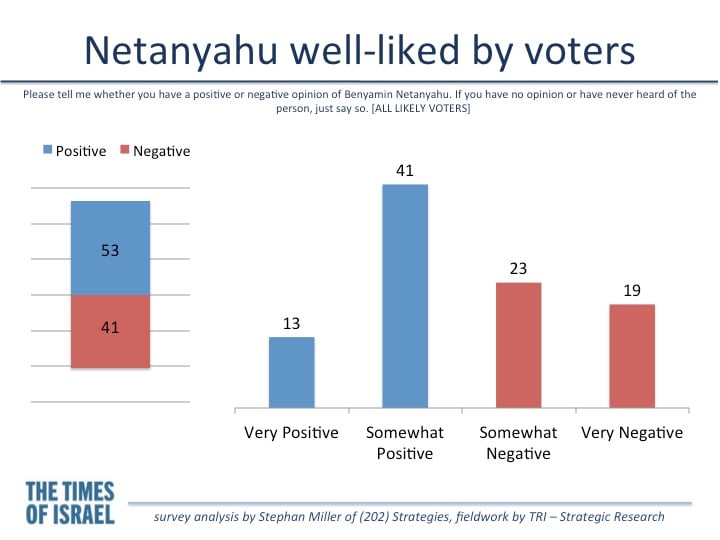 Netanyahu well-liked by voters

Please tell me whether you have a positive or negative opinion of Benyamin Netanyahu. If you have no opinion or have never heard of the person, just say so. [ALL LIKELY VOTERS]

Positive Negative

53

41

13

41

23

19

Very Positive

Somewhat Positive

Somewhat Negative

Very Negative

THE TIMES OF ISRAEL

survey analysis by Stephan Miller of (202) Strategies, fieldwork by TRI – Strategic Research